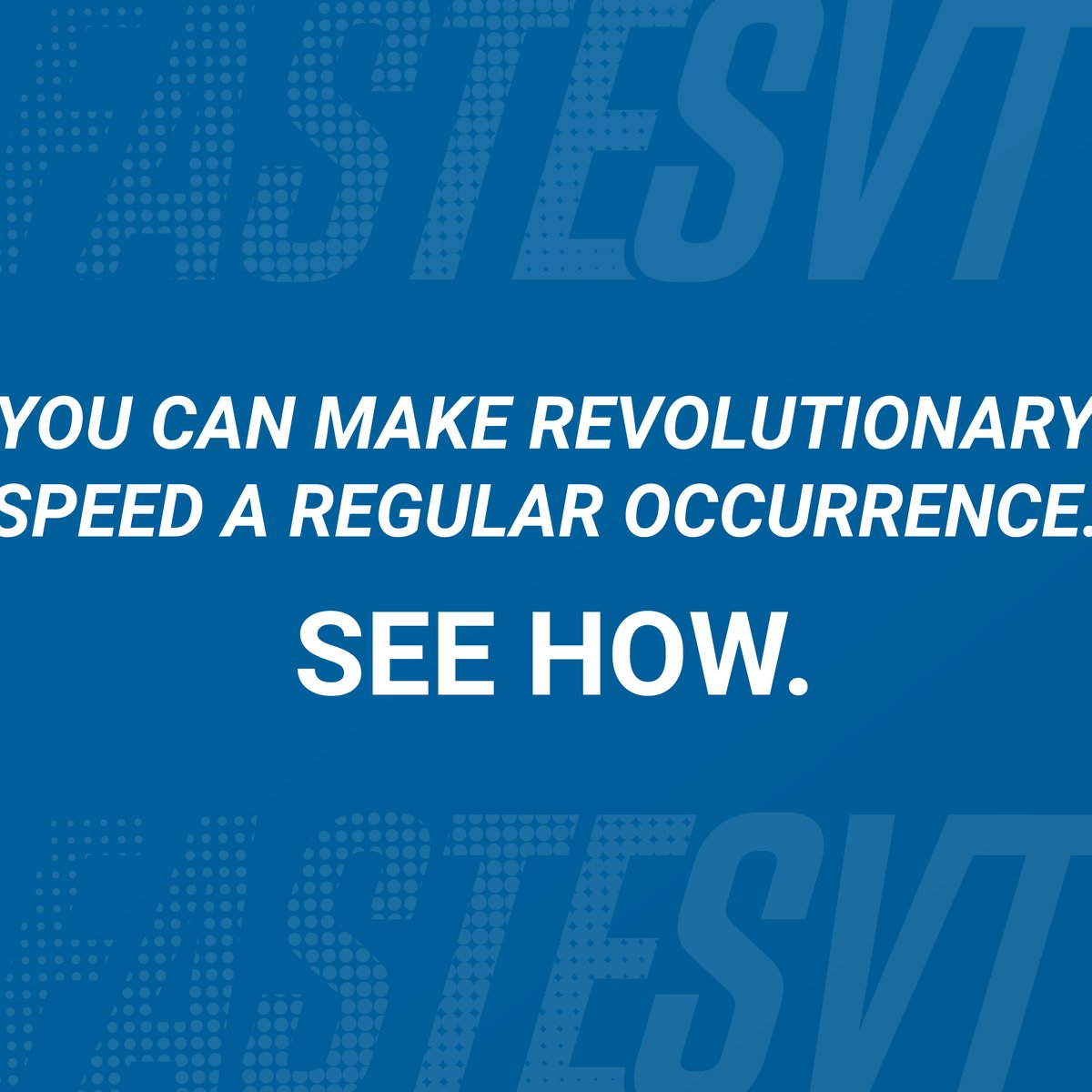 FASTESVT

YOU CAN MAKE REVOLUTIONARY SPEED A REGULAR OCCURRENCE.

SEE HOW.

FASTESVT